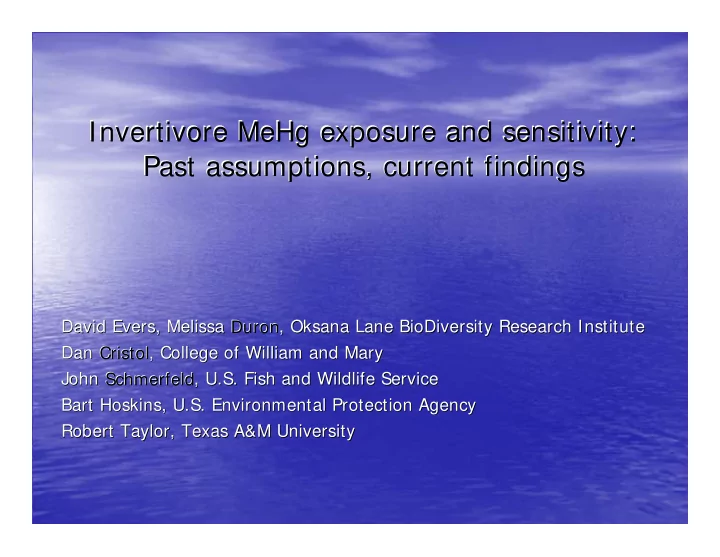 Invertivore MeHg exposure and sensitivity: Past assumptions, current findings

David Evers, Melissa Duron, Oksana Lane BioDiversity Research Institute
Dan Cristol, College of William and Mary
John Schmerfeld, U.S. Fish and Wildlife Service
Bart Hoskins, U.S. Environmental Protection Agency
Robert Taylor, Texas A&M University